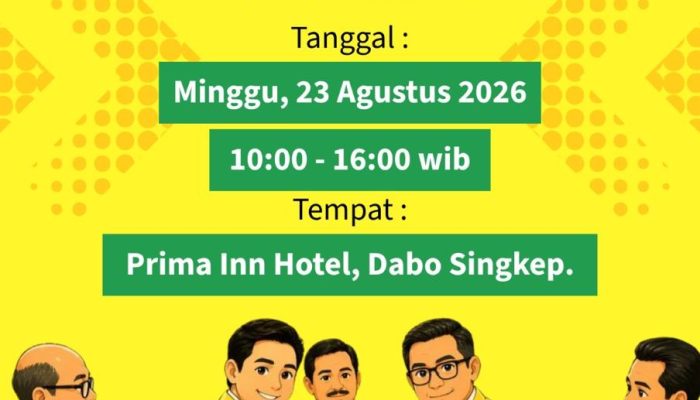 Tanggal :

Minggu, 23 Agustus 2026

10:00 - 16:00 wib

Tempat :

Prima Inn Hotel, Dabo Singkep.